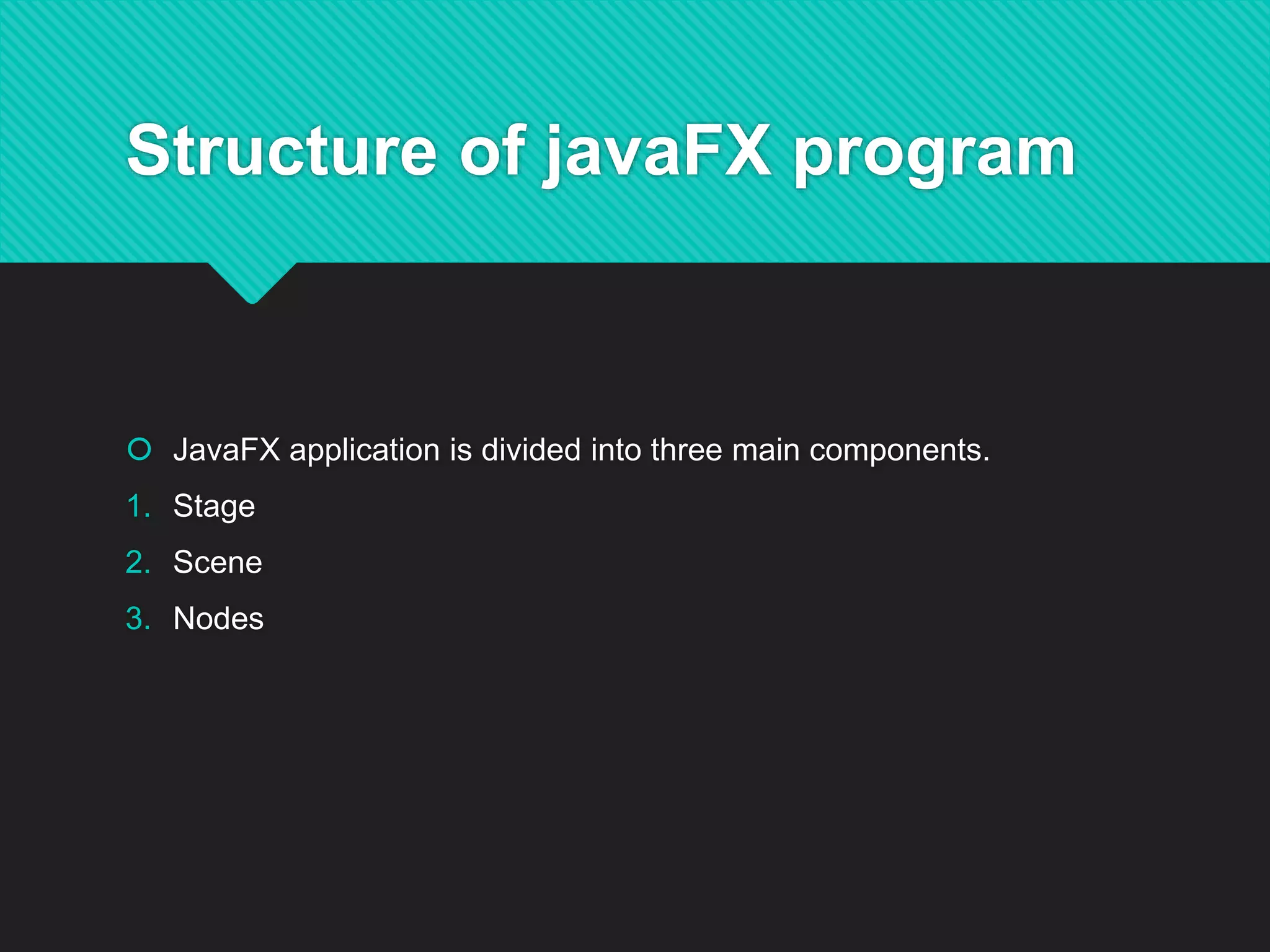 Structure of javaFX program

JavaFX application is divided into three main components.

1. Stage
2. Scene
3. Nodes